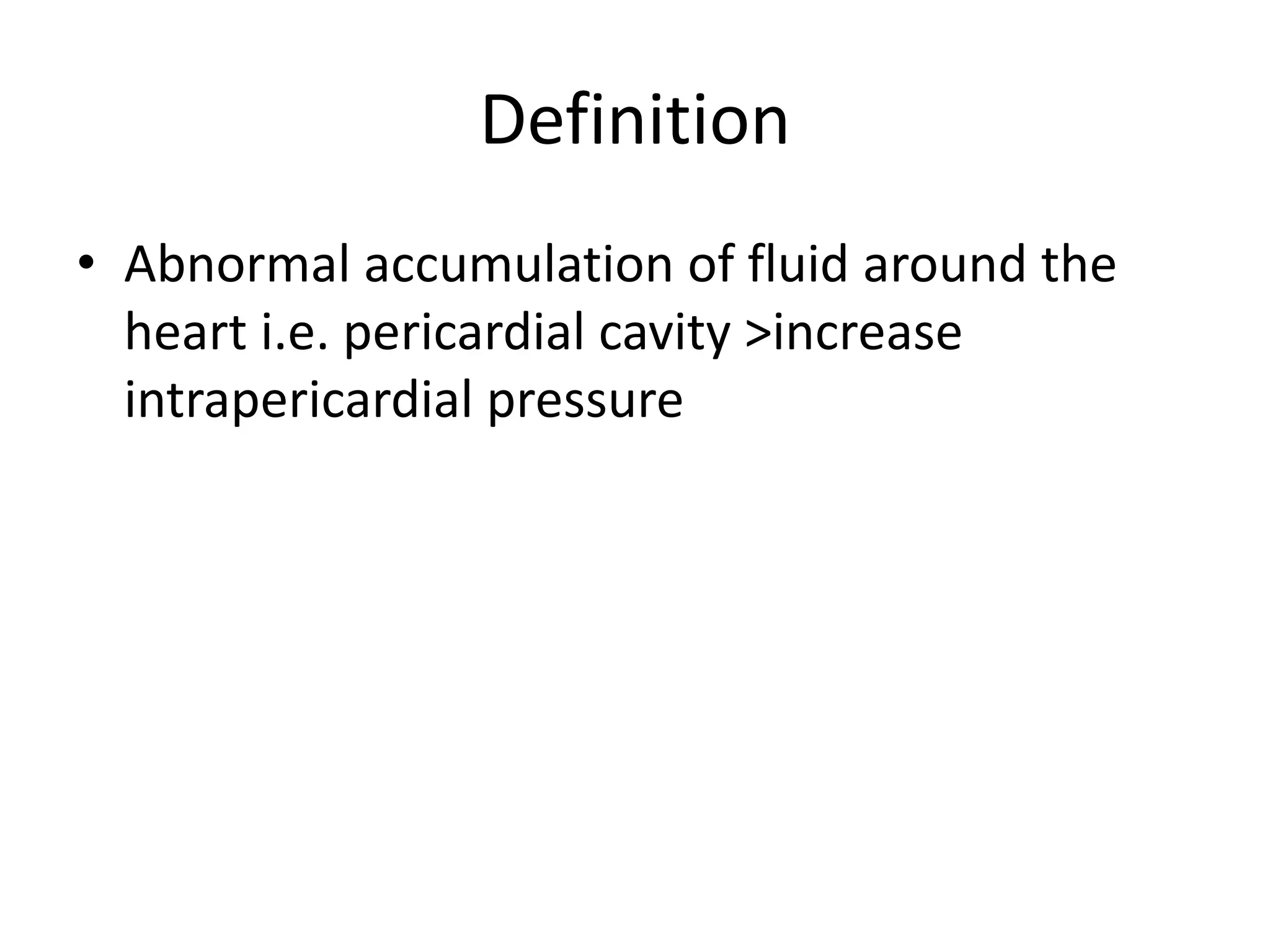 Definition

• Abnormal accumulation of fluid around the heart i.e. pericardial cavity >increase intrapericardial pressure